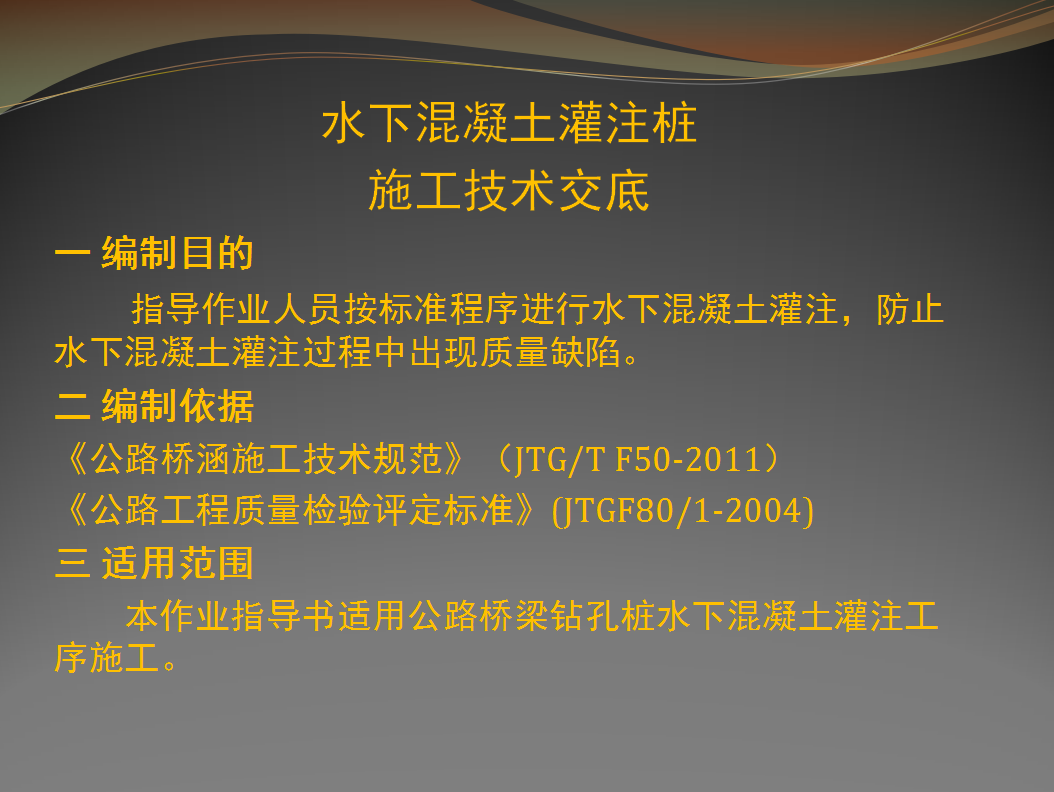 水下混凝土灌注桩
施工技术交底

一 编制目的

指导作业人员按标准程序进行水下混凝土灌注，防止水下混凝土灌注过程中出现质量缺陷。

二 编制依据

《公路桥涵施工技术规范》（JTG/T F50-2011）

《公路工程质量检验评定标准》(JTGF80/1-2004)

三 适用范围

本作业指导书适用公路桥梁钻孔桩水下混凝土灌注工序施工。